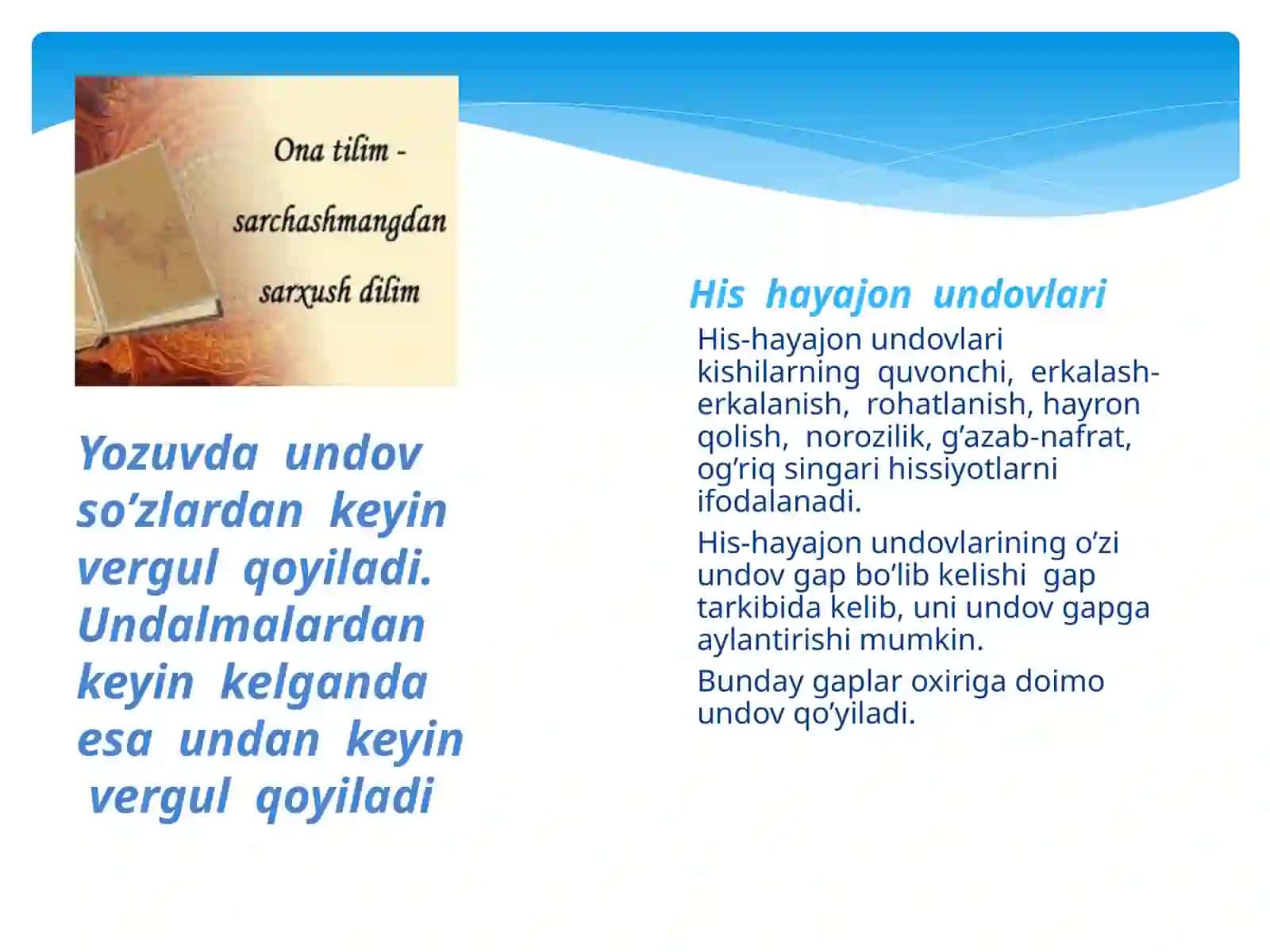 Ona tilim - sarchashmangdan sarxush dilim

Yozuvda undov so’zlardan keyin vergul qoyiladi. Undalmalardan keyin kelganda esa undan keyin vergul qoyiladi

His hayajon undovlari

His-hayajon undovlari kishilarning quvonchi, erkalash-erkalanish, rohatlanish, hayron qolish, norozilik, g’azab-nafrat, og’riq singari hissiyotlarni ifodalanadi.

His-hayajon undovlarining o’zi undov gap bo’lib kelishi gap tarkibida kelib, uni undov gapga aylantirishi mumkin.

Bunday gaplar oxiriga doimo undov qo’yiladi.